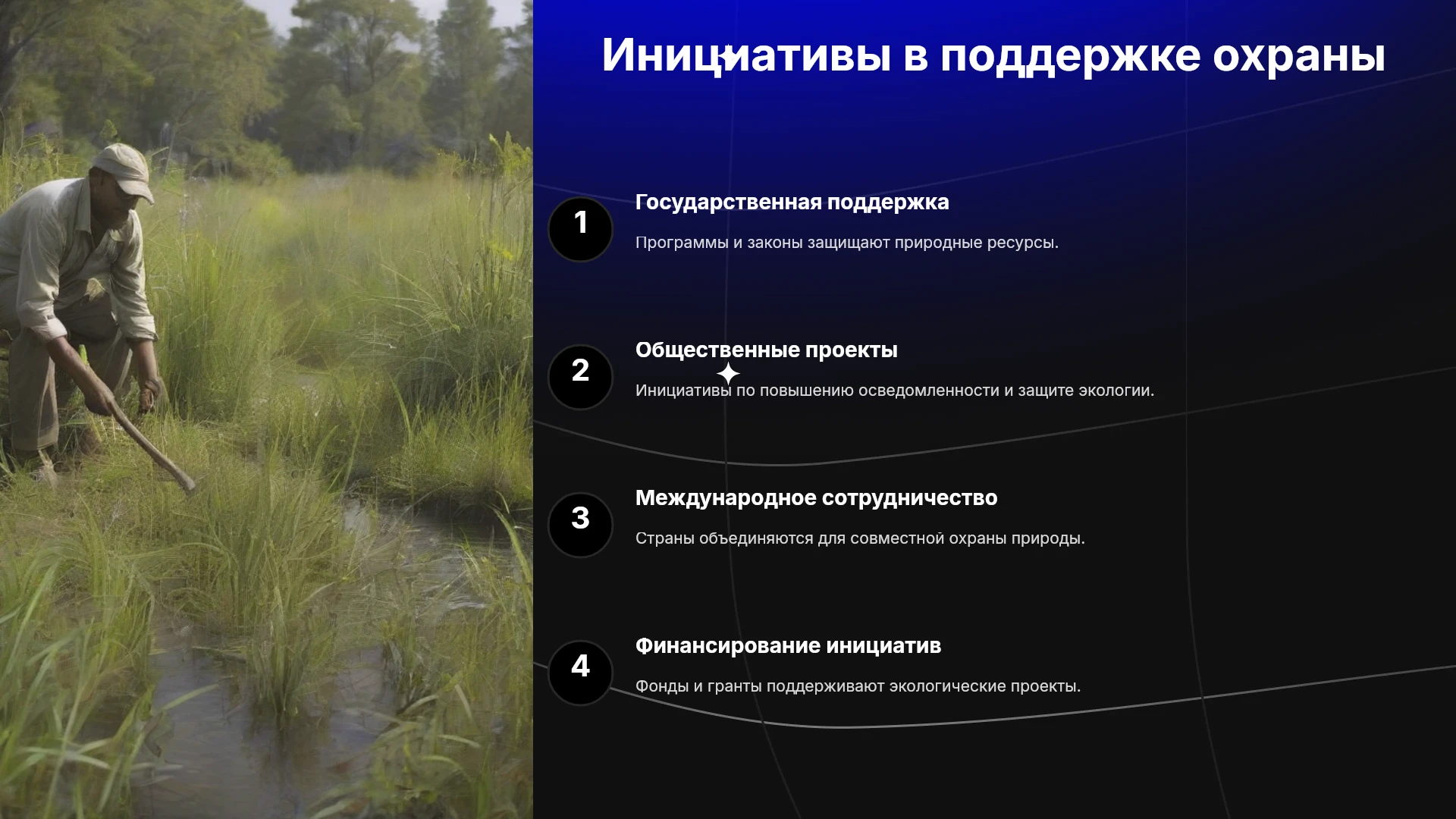 Инициативы в поддержке охраны

1

Государственная поддержка

Программы и законы защищают природные ресурсы.

2

Общественные проекты

Инициативы по повышению осведомленности и защите экологии.

3

Международное сотрудничество

Страны объединяются для совместной охраны природы.

4

Финансирование инициатив

Фонды и гранты поддерживают экологические проекты.